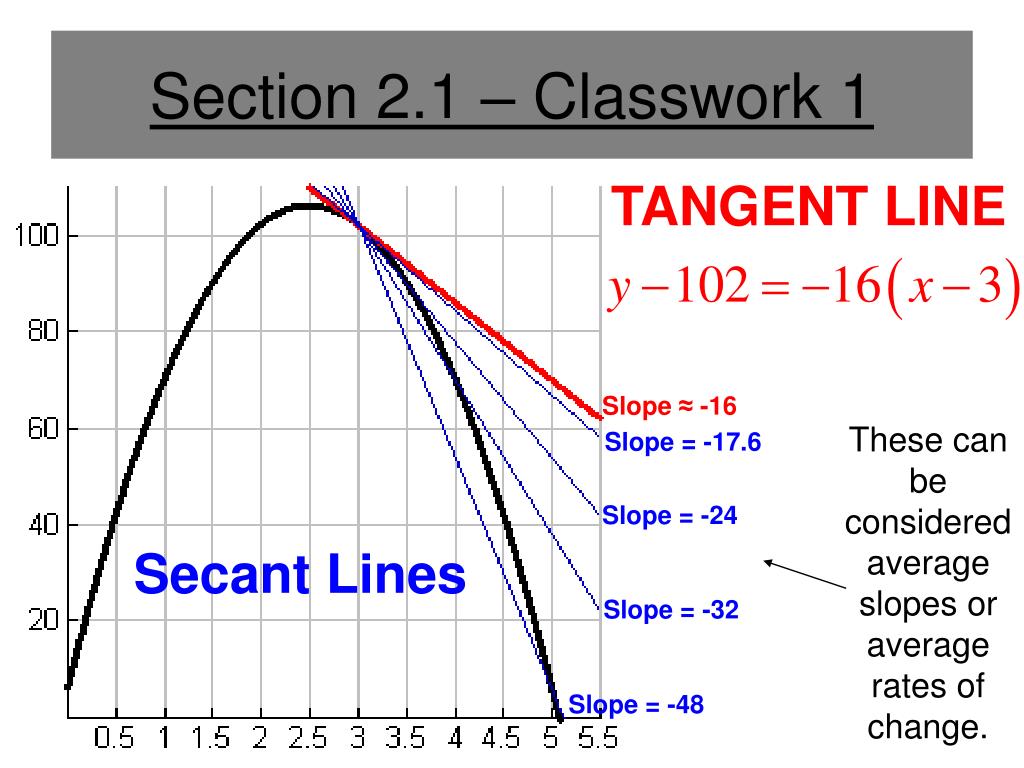 Section 2.1 – Classwork 1

TANGENT LINE
$y-102=-16(x-3)$

100
80
60
40
20
0.5 1 1.5 2 2.5 3 3.5 4 4.5 5 5.5

Slope ≈ -16
Slope = -17.6
Slope = -24
Slope = -32
Slope = -48

Secant Lines

These can be considered average slopes or average rates of change.